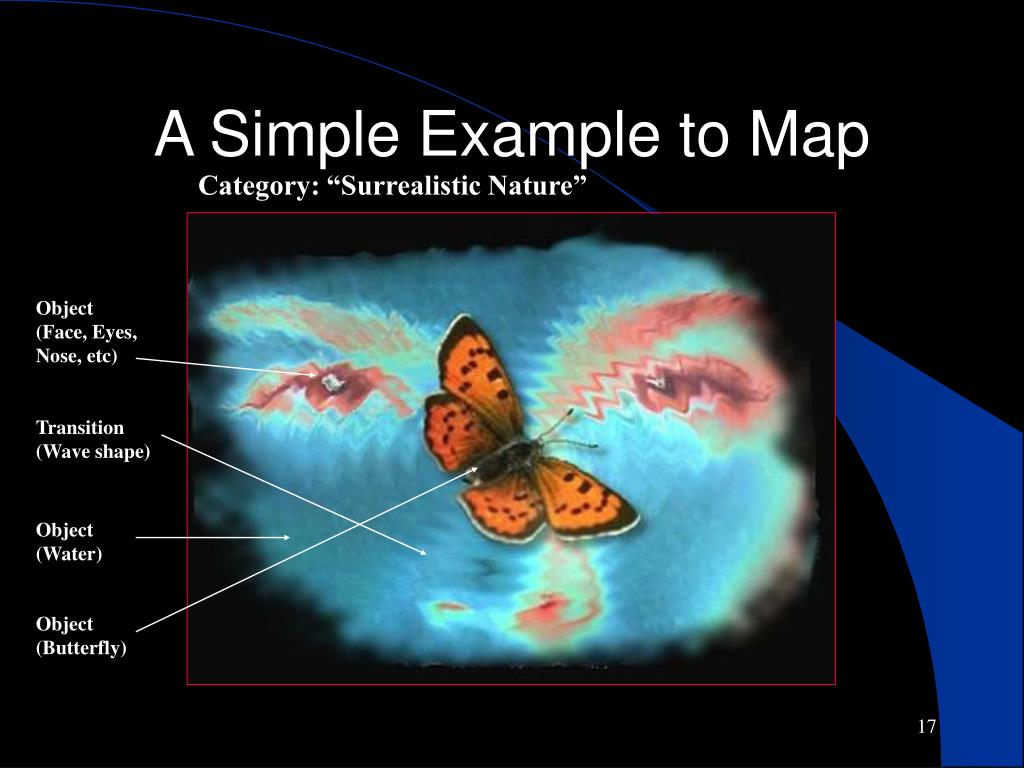 A Simple Example to Map

Category: “Surrealistic Nature”

Object
(Face, Eyes, Nose, etc)

Transition
(Wave shape)

Object
(Water)

Object
(Butterfly)

17